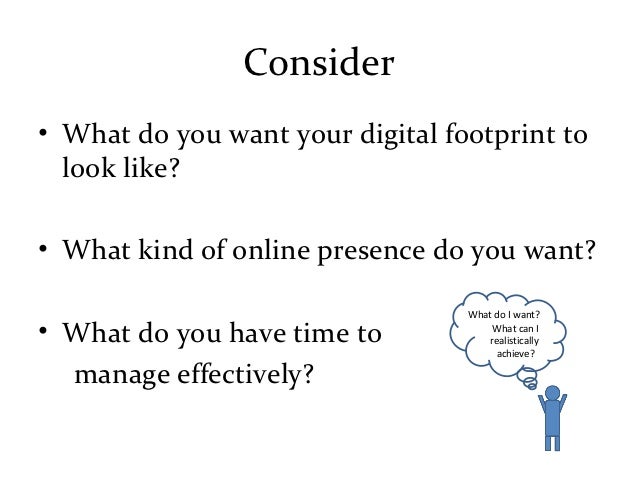 Consider

• What do you want your digital footprint to look like?

• What kind of online presence do you want?

• What do you have time to manage effectively?

What do I want? What can I realistically achieve?